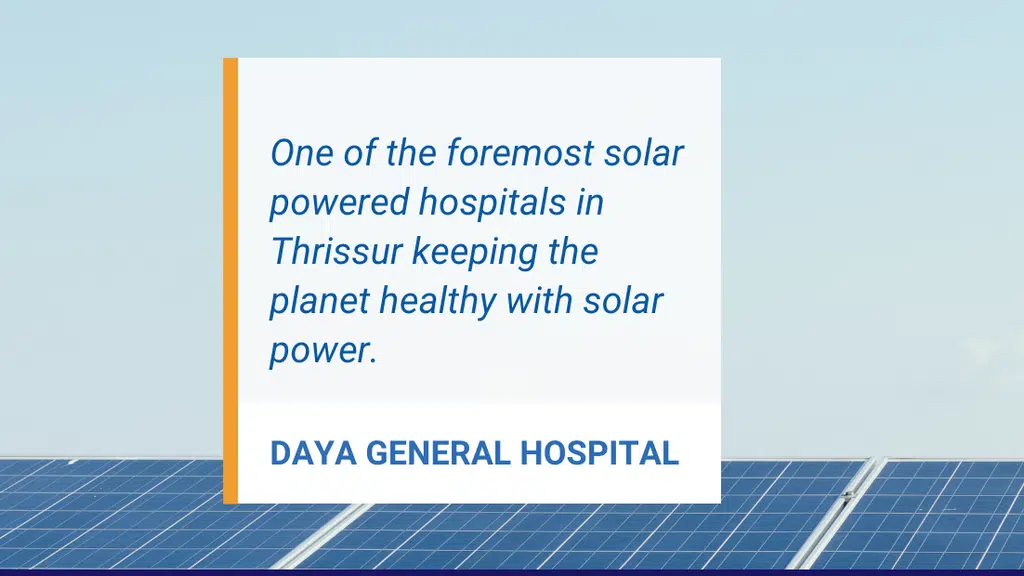 One of the foremost solar powered hospitals in Thrissur keeping the planet healthy with solar power.

DAYA GENERAL HOSPITAL